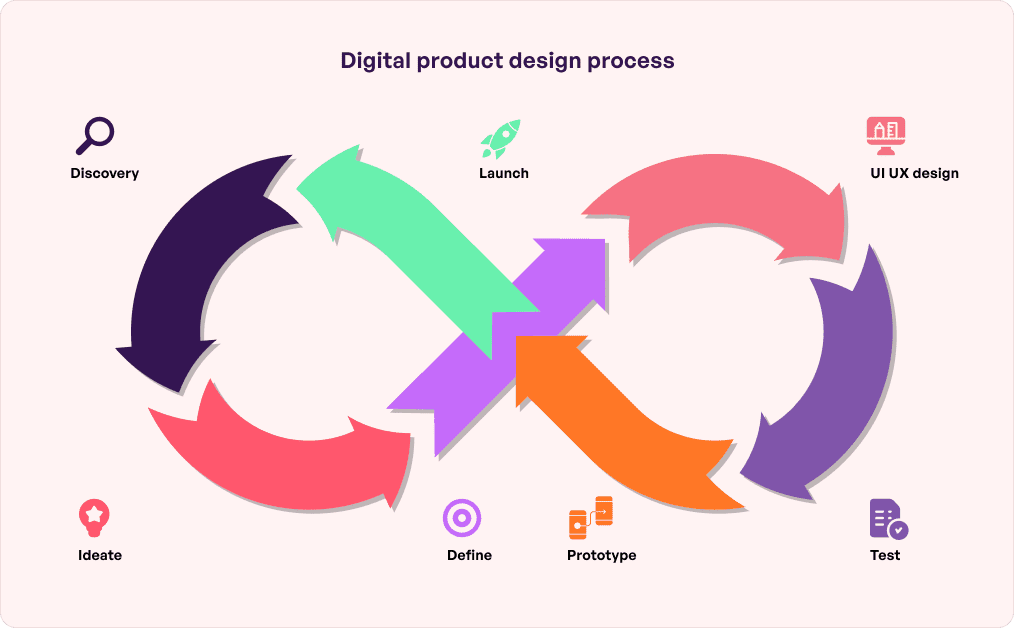 Digital product design process

Discovery

Launch

UI UX design

Ideate

Define

Prototype

Test